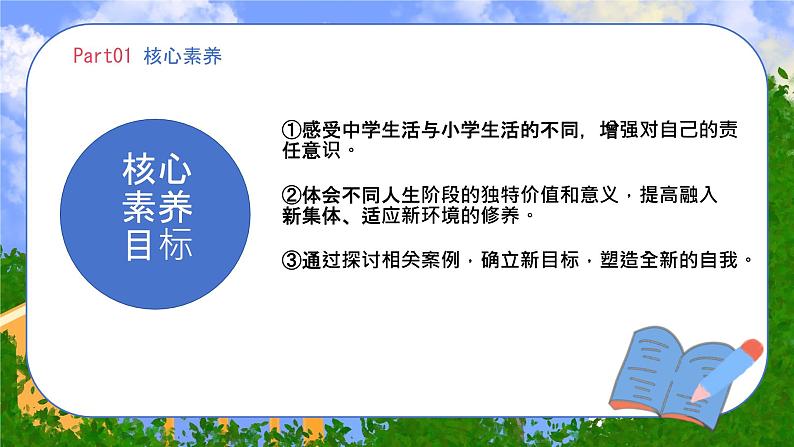 Part01 核心素养

核心素养目标

①感受中学生活与小学生活的不同，增强对自己的责任意识。

②体会不同人生阶段的独特价值和意义，提高融入新集体、适应新环境的修养。

③通过探讨相关案例，确立新目标，塑造全新的自我。